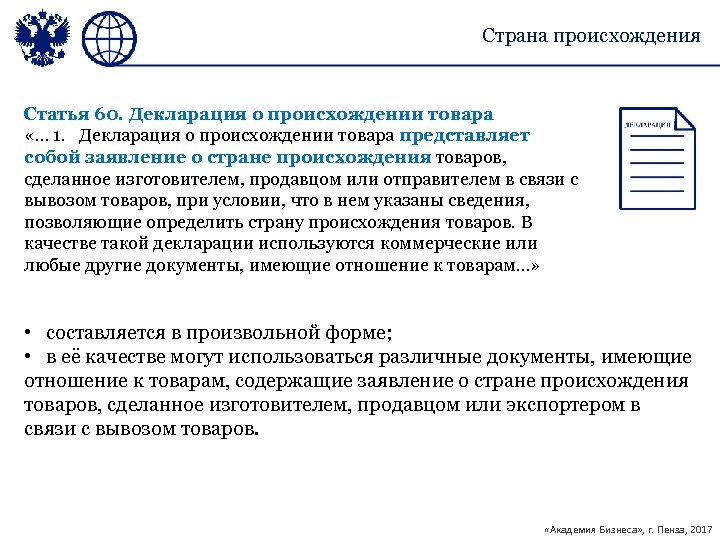 Страна происхождения

Статья 60. Декларация о происхождении товара
«... 1. Декларация о происхождении товара представляет собой заявление о стране происхождения товаров, сделанное изготовителем, продавцом или отправителем в связи с вывозом товаров, при условии, что в нем указаны сведения, позволяющие определить страну происхождения товаров. В качестве такой декларации используются коммерческие или любые другие документы, имеющие отношение к товарам...»

ДЕКЛАРАЦИЯ

• составляется в произвольной форме;
• в её качестве могут использоваться различные документы, имеющие отношение к товарам, содержащие заявление о стране происхождения товаров, сделанное изготовителем, продавцом или экспортером в связи с вывозом товаров.

«Академия Бизнеса», г. Пенза, 2017